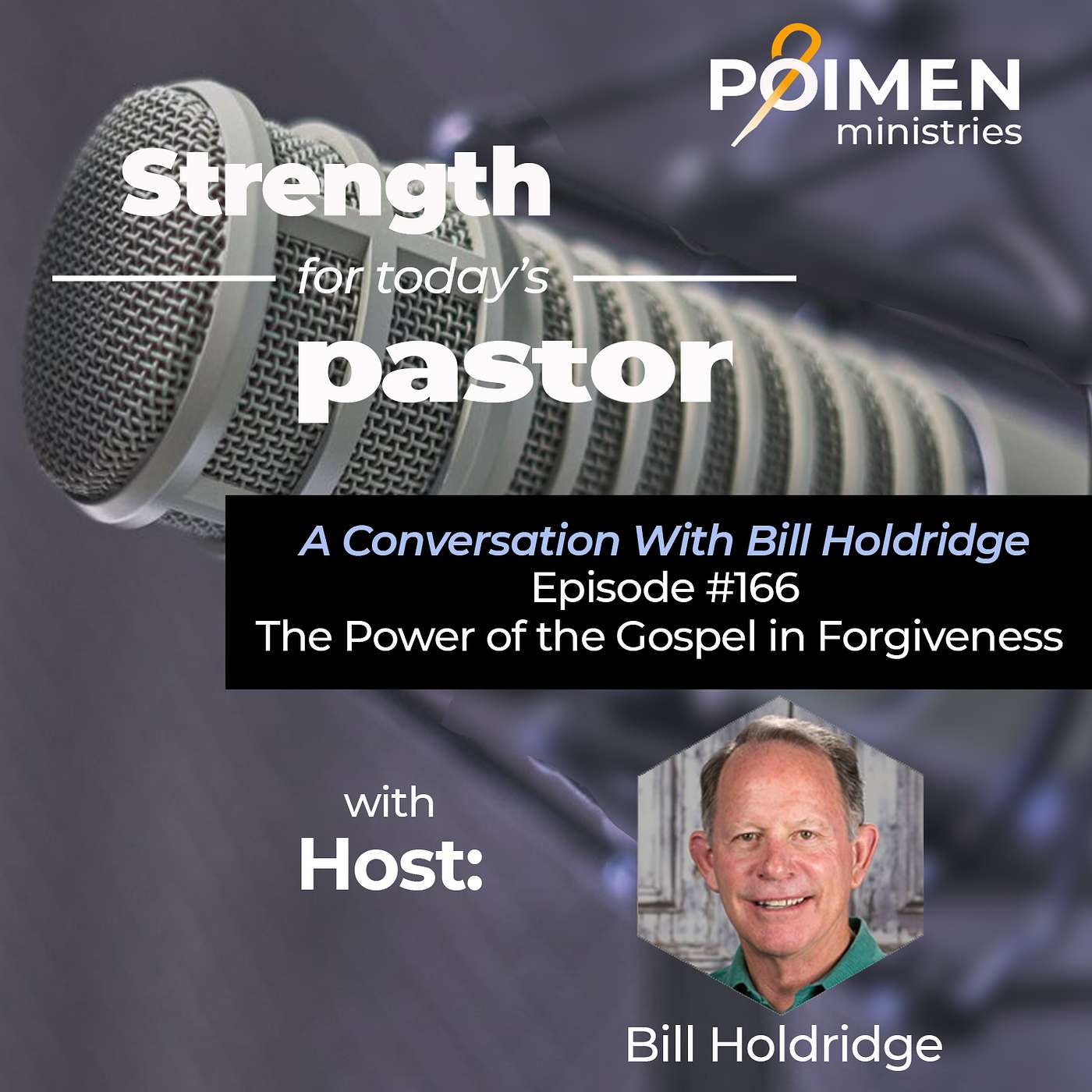 POIMEN ministries

Strength for today's pastor

A Conversation With Bill Holdridge
Episode #166
The Power of the Gospel in Forgiveness

with Host:

Bill Holdridge